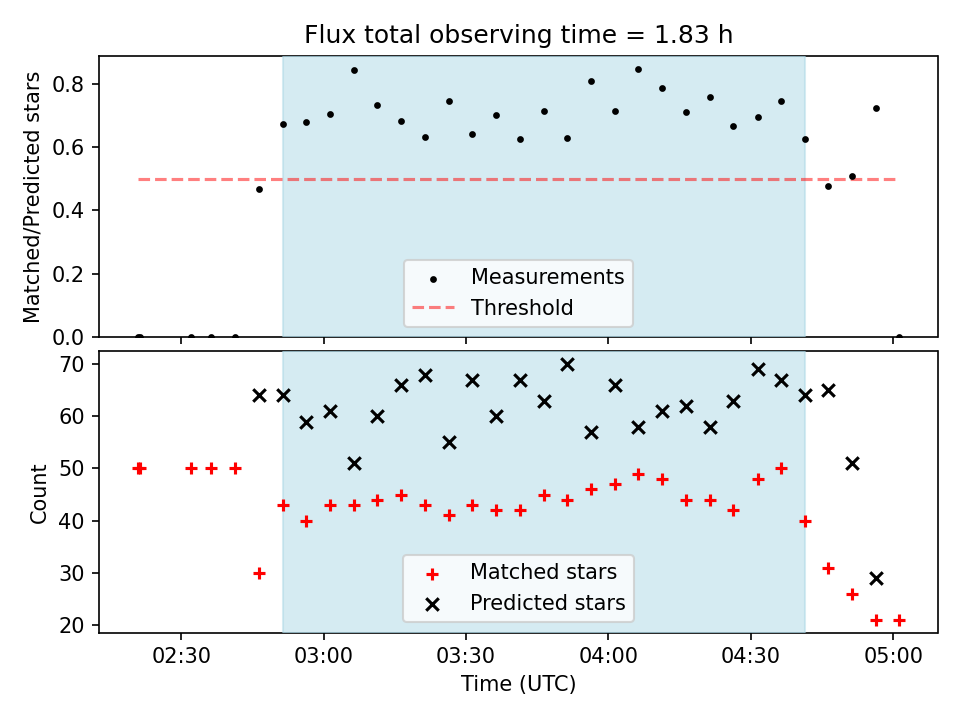 Flux total observing time = 1.83 h

Matched/Predicted stars
0.8
0.6
0.4
0.2
0.0

Measurements
Threshold

Count
70
60
50
40
30
20

Matched stars
Predicted stars

02:30
03:00
03:30
04:00
04:30
05:00
Time (UTC)